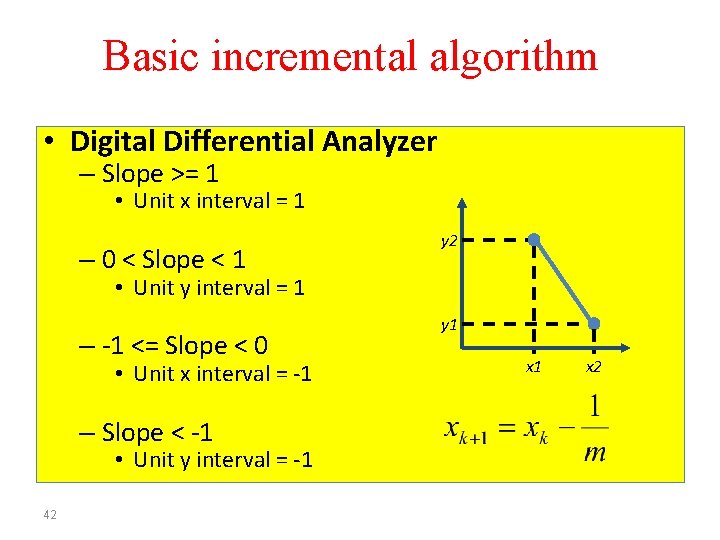 Basic incremental algorithm

• Digital Differential Analyzer
– Slope >= 1
• Unit x interval = 1

– 0 < Slope < 1
• Unit y interval = 1

– -1 <= Slope < 0
• Unit x interval = -1

– Slope < -1
• Unit y interval = -1

y2
y1
x1
x2

$x_{k+1} = x_k - \frac{1}{m}$

42